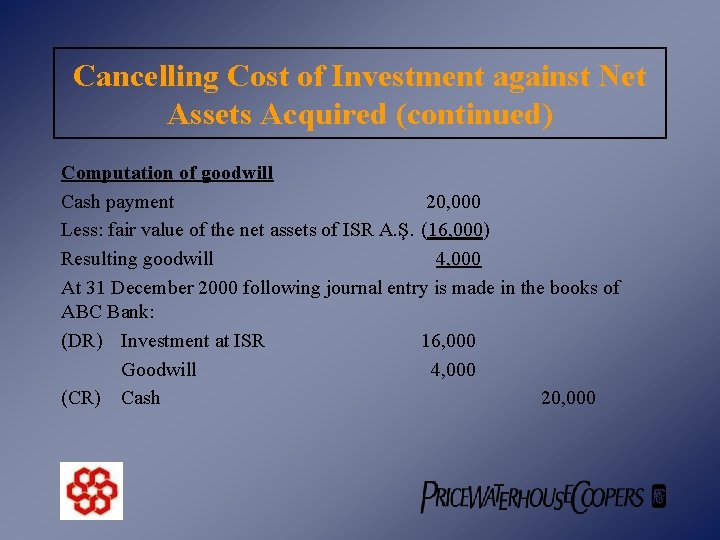 Cancelling Cost of Investment against Net Assets Acquired (continued)

Computation of goodwill

Cash payment 20,000

Less: fair value of the net assets of ISR A.Ş. (16,000)

Resulting goodwill 4,000

At 31 December 2000 following journal entry is made in the books of ABC Bank:

(DR) Investment at ISR 16,000

Goodwill 4,000

(CR) Cash 20,000

PRICEWATERHOUSECOOPERS